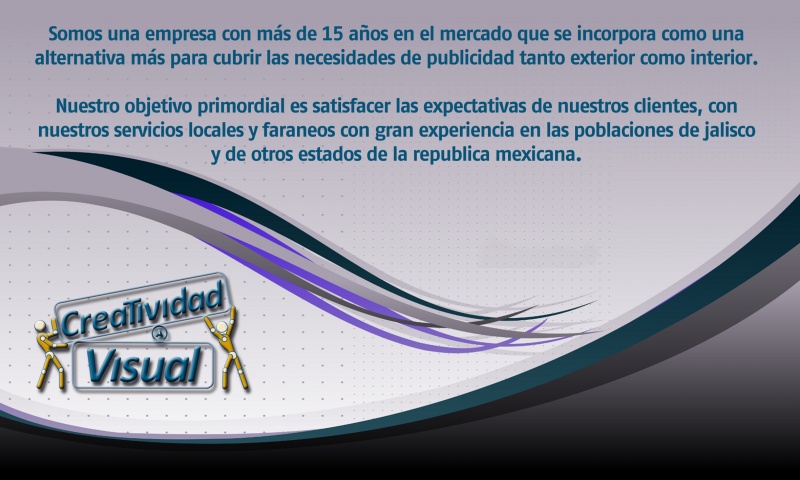 Somos una empresa con más de 15 años en el mercado que se incorpora como una alternativa más para cubrir las necesidades de publicidad tanto exterior como interior.

Nuestro objetivo primordial es satisfacer las expectativas de nuestros clientes, con nuestros servicios locales y faraneos con gran experiencia en las poblaciones de jalisco y de otros estados de la republica mexicana.

CreaTividad
Visual